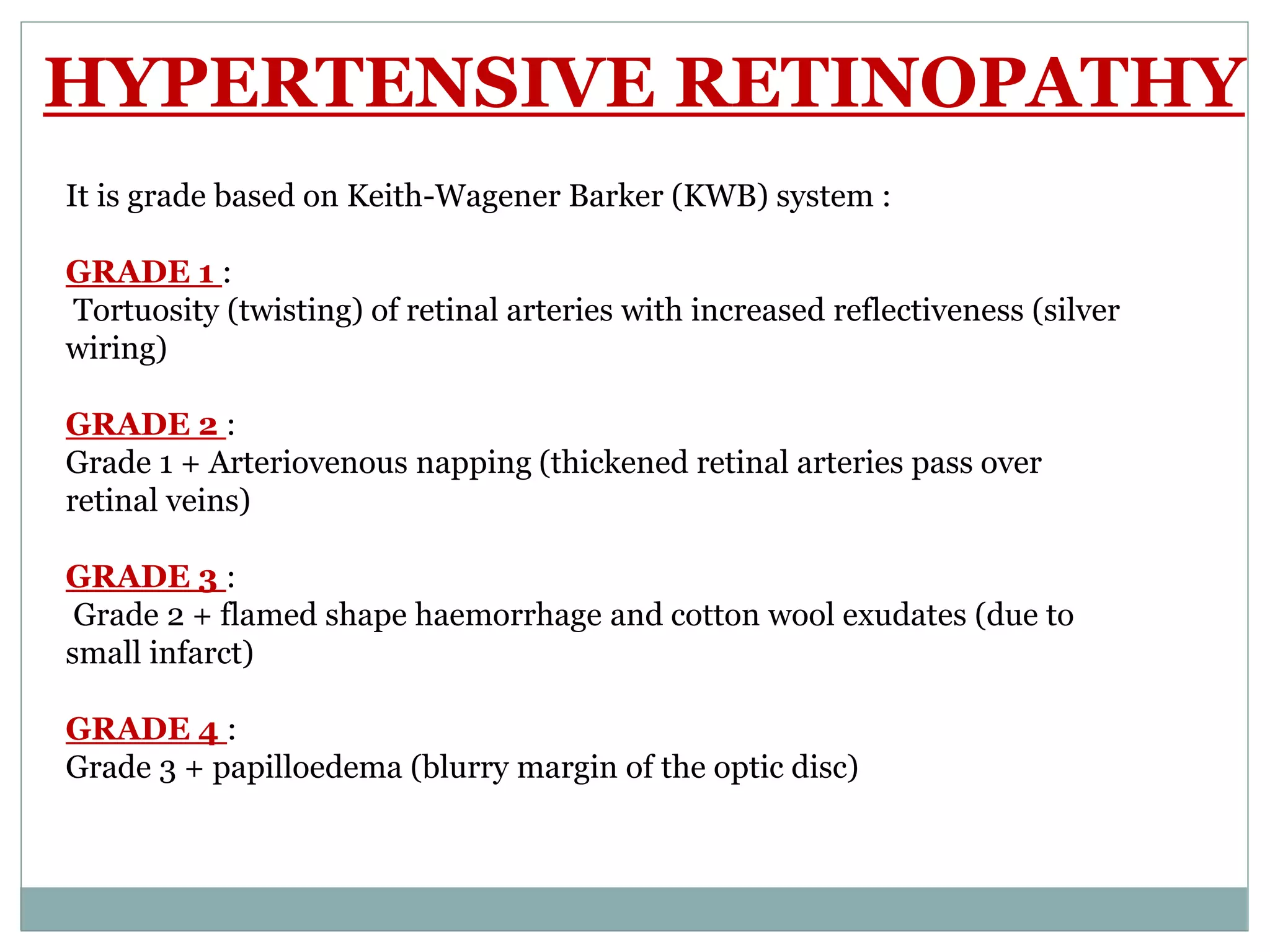 HYPERTENSIVE RETINOPATHY

It is grade based on Keith-Wagener Barker (KWB) system :

GRADE 1 :
Tortuosity (twisting) of retinal arteries with increased reflectiveness (silver wiring)

GRADE 2 :
Grade 1 + Arteriovenous napping (thickened retinal arteries pass over retinal veins)

GRADE 3 :
Grade 2 + flamed shape haemorrhage and cotton wool exudates (due to small infarct)

GRADE 4 :
Grade 3 + papilloedema (blurry margin of the optic disc)